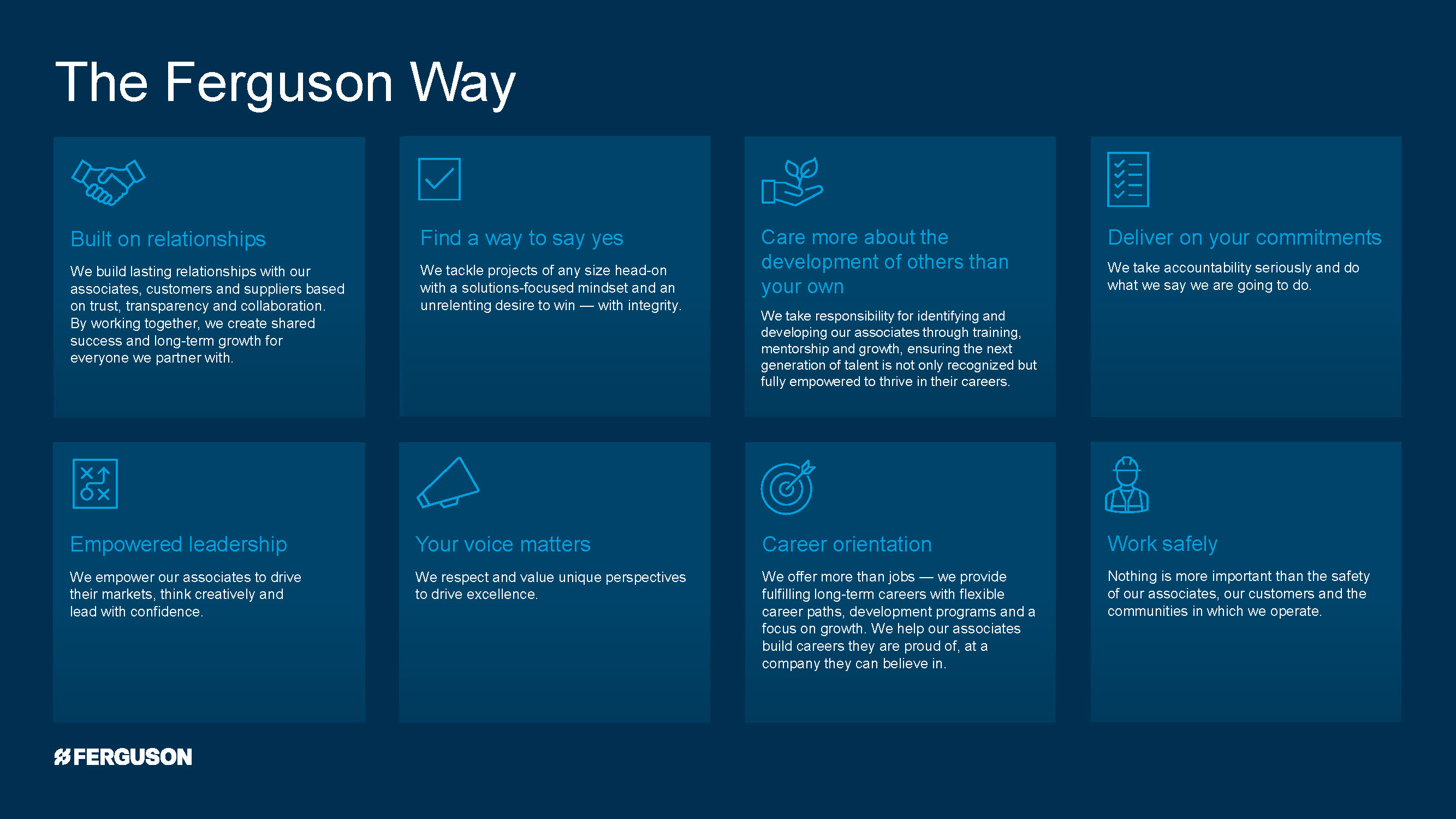 The Ferguson Way

Built on relationships

We build lasting relationships with our associates, customers and suppliers based on trust, transparency and collaboration. By working together, we create shared success and long-term growth for everyone we partner with.

Find a way to say yes

We tackle projects of any size head-on with a solutions-focused mindset and an unrelenting desire to win — with integrity.

Care more about the development of others than your own

We take responsibility for identifying and developing our associates through training, mentorship and growth, ensuring the next generation of talent is not only recognized but fully empowered to thrive in their careers.

Deliver on your commitments

We take accountability seriously and do what we say we are going to do.

Empowered leadership

We empower our associates to drive their markets, think creatively and lead with confidence.

Your voice matters

We respect and value unique perspectives to drive excellence.

Career orientation

We offer more than jobs — we provide fulfilling long-term careers with flexible career paths, development programs and a focus on growth. We help our associates build careers they are proud of, at a company they can believe in.

Work safely

Nothing is more important than the safety of our associates, our customers and the communities in which we operate.

FERGUSON